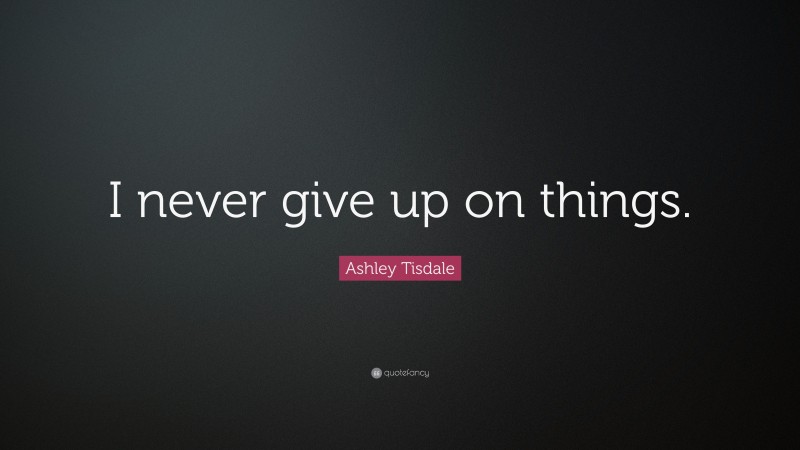 I never give up on things.

Ashley Tisdale

quotefancy